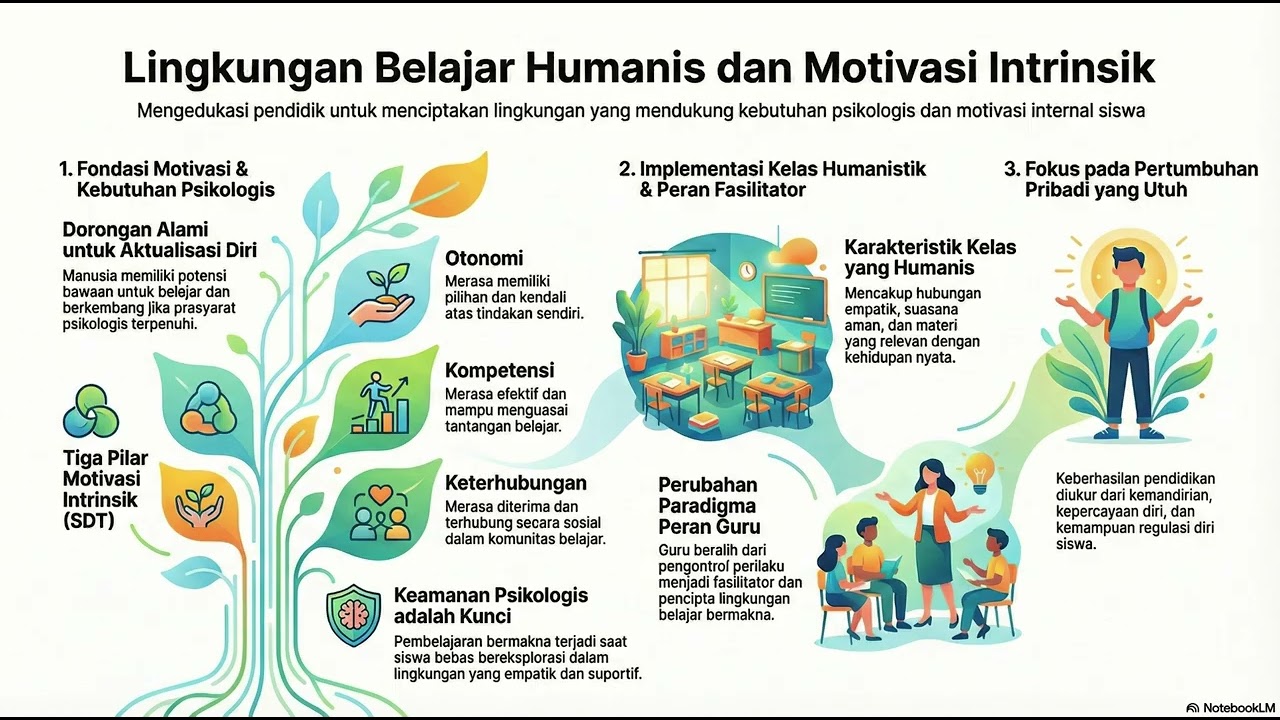 Lingkungan Belajar Humanis dan Motivasi Intrinsik

Mengedukasi pendidik untuk menciptakan lingkungan yang mendukung kebutuhan psikologis dan motivasi internal siswa

1. Fondasi Motivasi & Kebutuhan Psikologis

Dorongan Alami untuk Aktualisasi Diri

Manusia memiliki potensi bawaan untuk belajar dan berkembang jika prasyarat psikologis terpenuhi.

Tiga Pilar Motivasi Intrinsik (SDT)

Otonomi

Merasa memiliki pilihan dan kendali atas tindakan sendiri.

Kompetensi

Merasa efektif dan mampu menguasai tantangan belajar.

Keterhubungan

Merasa diterima dan terhubung secara sosial dalam komunitas belajar.

Keamanan Psikologis adalah Kunci

Pembelajaran bermakna terjadi saat siswa bebas bereksplorasi dalam lingkungan yang empatik dan suportif.

2. Implementasi Kelas Humanistik & Peran Fasilitator

Karakteristik Kelas yang Humanis

Mencakup hubungan empatik, suasana aman, dan materi yang relevan dengan kehidupan nyata.

Perubahan Paradigma Peran Guru

Guru beralih dari pengontrol perilaku menjadi fasilitator dan pencipta lingkungan belajar bermakna.

3. Fokus pada Pertumbuhan Pribadi yang Utuh

Keberhasilan pendidikan diukur dari kemandirian, kepercayaan diri, dan kemampuan regulasi diri siswa.

NotebookLM